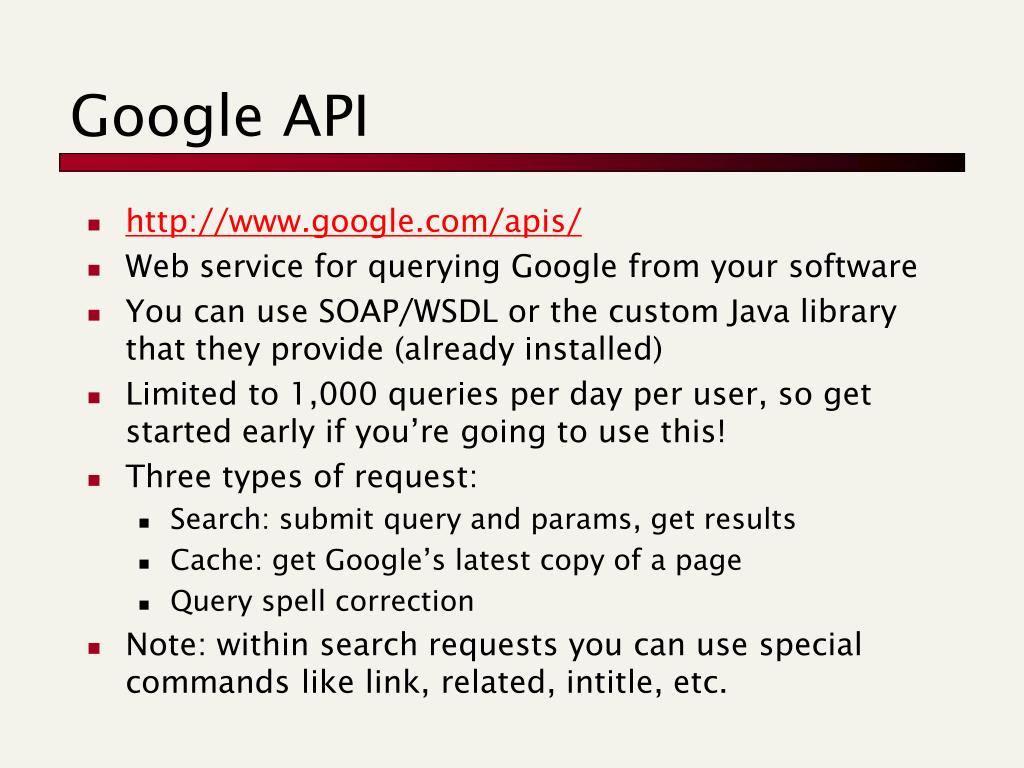 Google API

- http://www.google.com/apis/
- Web service for querying Google from your software
- You can use SOAP/WSDL or the custom Java library that they provide (already installed)
- Limited to 1,000 queries per day per user, so get started early if you’re going to use this!
- Three types of request:
  - Search: submit query and params, get results
  - Cache: get Google’s latest copy of a page
  - Query spell correction
- Note: within search requests you can use special commands like link, related, intitle, etc.